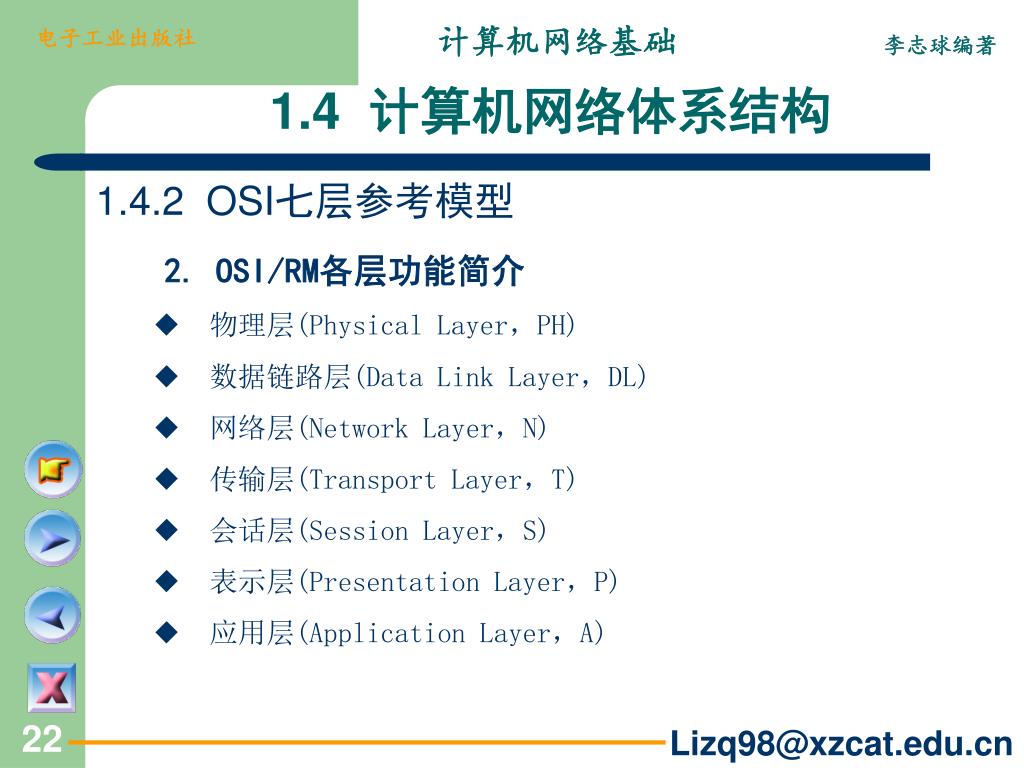 电子工业出版社

计算机网络基础

李志球编著

1.4 计算机网络体系结构

1.4.2 OSI七层参考模型

2. OSI/RM各层功能简介

◆ 物理层(Physical Layer，PH)
◆ 数据链路层(Data Link Layer，DL)
◆ 网络层(Network Layer，N)
◆ 传输层(Transport Layer，T)
◆ 会话层(Session Layer，S)
◆ 表示层(Presentation Layer，P)
◆ 应用层(Application Layer，A)

22

Lizq98@xzcat.edu.cn